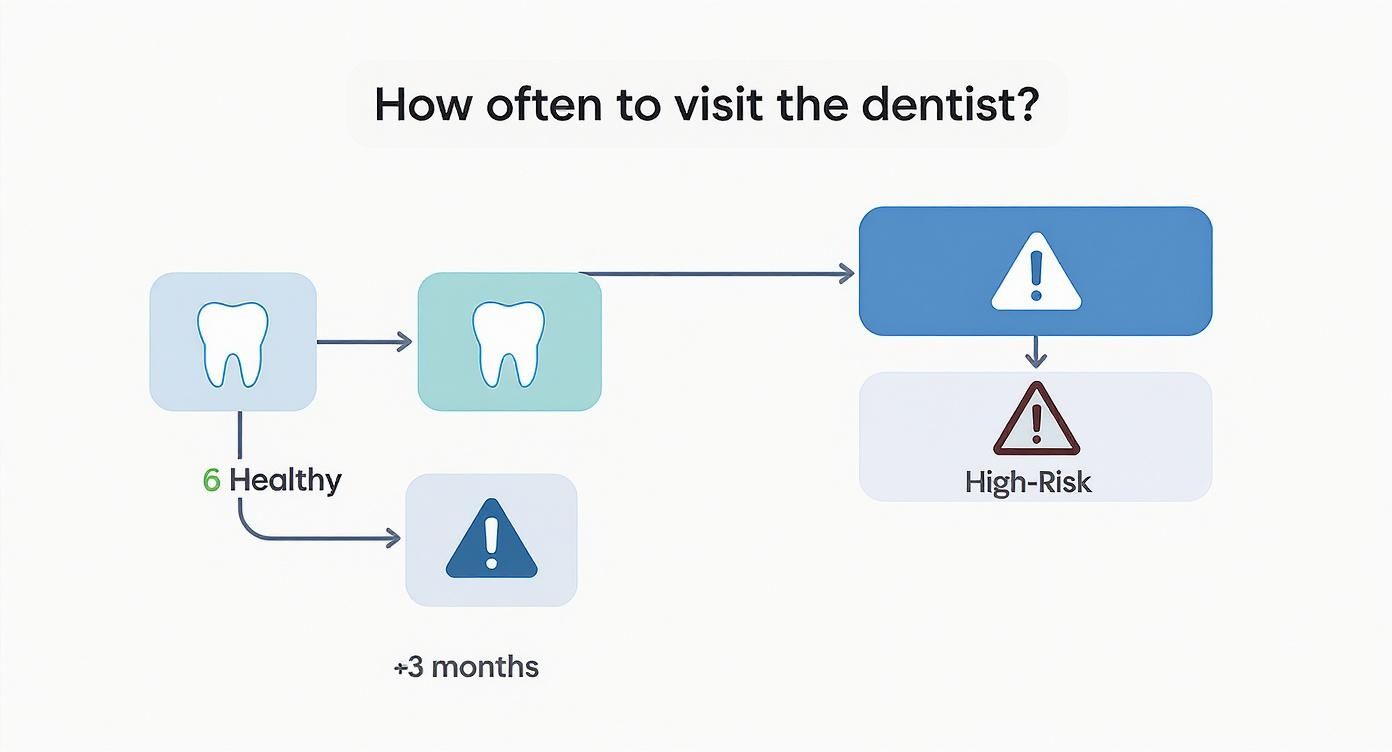 How often to visit the dentist?

6 Healthy

High-Risk

+3 months